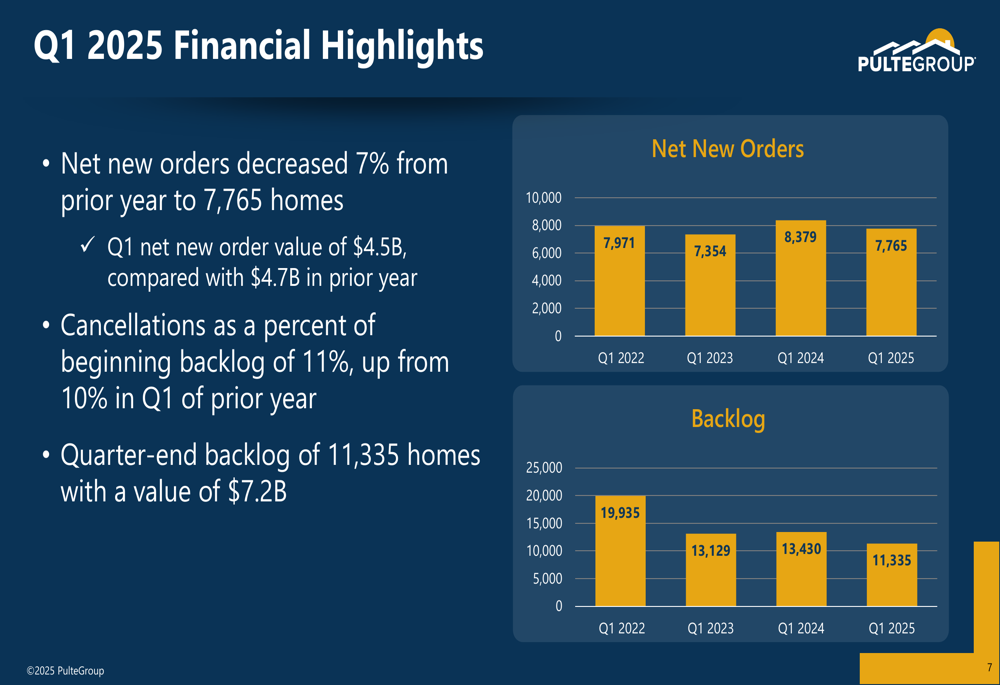 Q1 2025 Financial Highlights

PULTEGROUP

• Net new orders decreased 7% from prior year to 7,765 homes

✓ Q1 net new order value of \$4.5B, compared with \$4.7B in prior year

• Cancellations as a percent of beginning backlog of 11%, up from 10% in Q1 of prior year

• Quarter-end backlog of 11,335 homes with a value of \$7.2B

Net New Orders

10,000
8,000
6,000
4,000
2,000
0

7,971
7,354
8,379
7,765

Q1 2022
Q1 2023
Q1 2024
Q1 2025

Backlog

25,000
20,000
15,000
10,000
5,000
0

19,935
13,129
13,430
11,335

Q1 2022
Q1 2023
Q1 2024
Q1 2025

©2025 PulteGroup

7